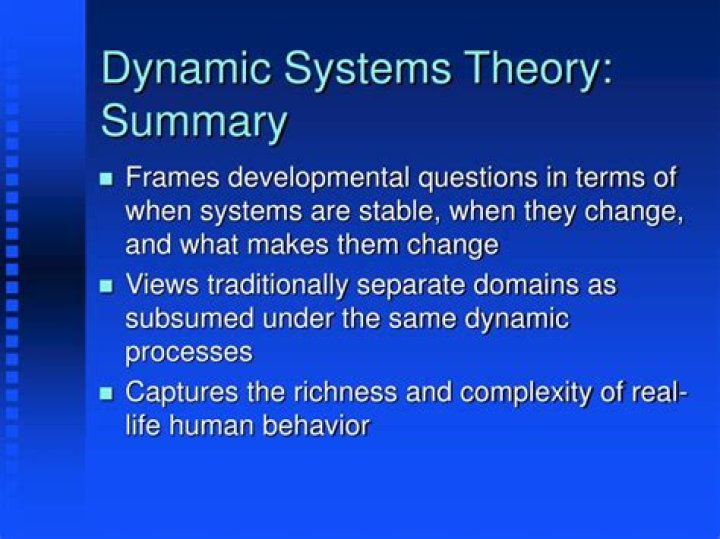 Dynamic Systems Theory: Summary

- Frames developmental questions in terms of when systems are stable, when they change, and what makes them change
- Views traditionally separate domains as subsumed under the same dynamic processes
- Captures the richness and complexity of real-life human behavior